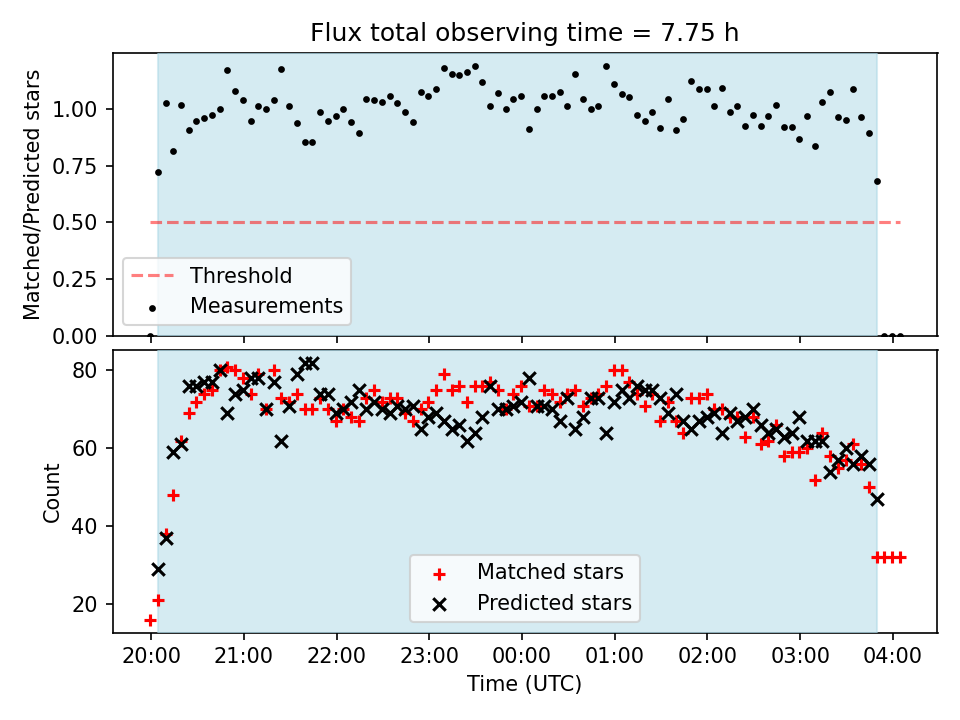 Flux total observing time = 7.75 h

Matched/Predicted stars

1.00
0.75
0.50
0.25
0.00

Threshold
Measurements

Count

80
60
40
20

Matched stars
Predicted stars

20:00 21:00 22:00 23:00 00:00 01:00 02:00 03:00 04:00

Time (UTC)